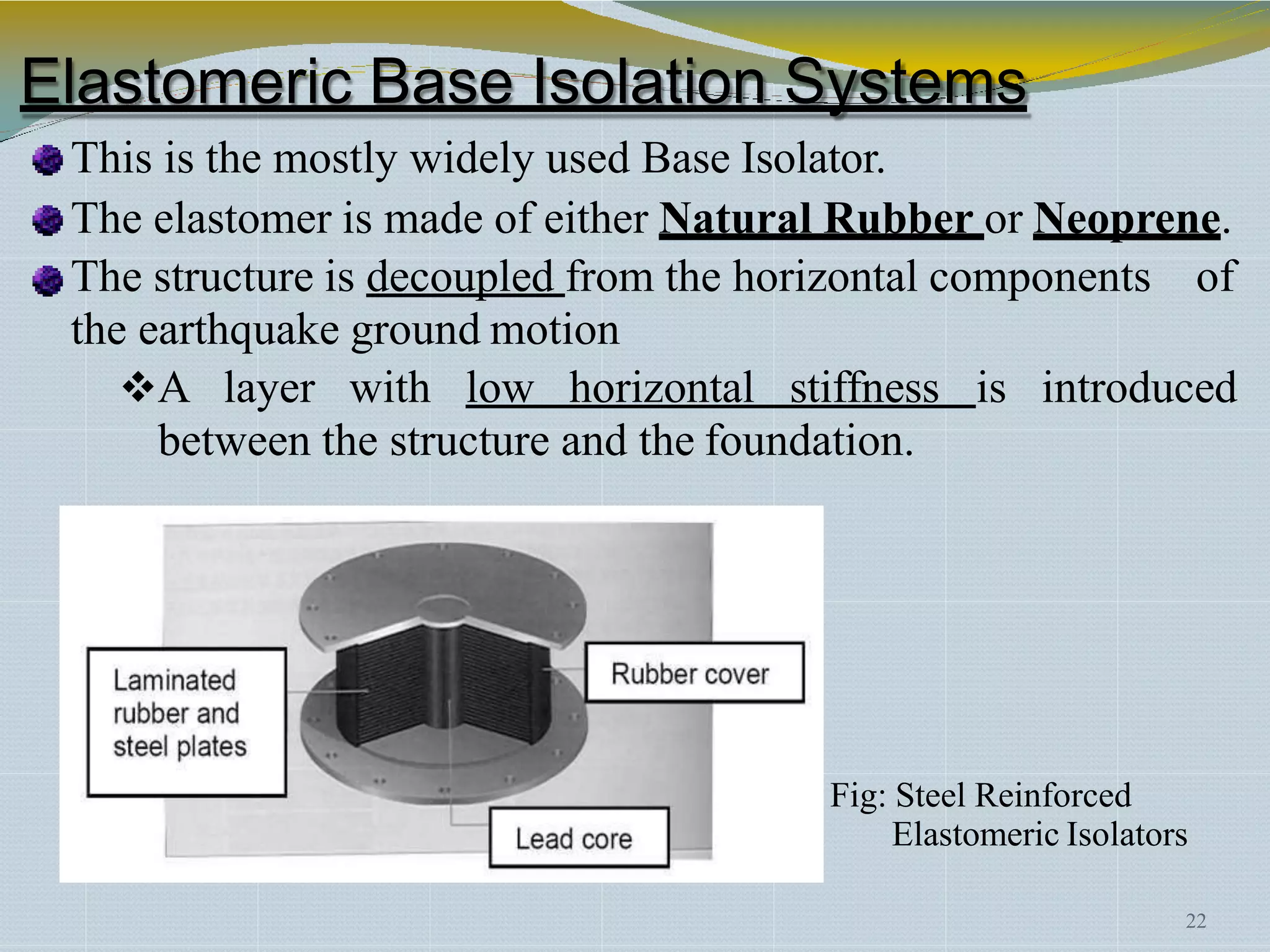 Elastomeric Base Isolation Systems

This is the mostly widely used Base Isolator.

The elastomer is made of either Natural Rubber or Neoprene.

The structure is decoupled from the horizontal components of the earthquake ground motion

❖A layer with low horizontal stiffness is introduced between the structure and the foundation.

Laminated rubber and steel plates

Rubber cover

Lead core

Fig: Steel Reinforced Elastomeric Isolators

22